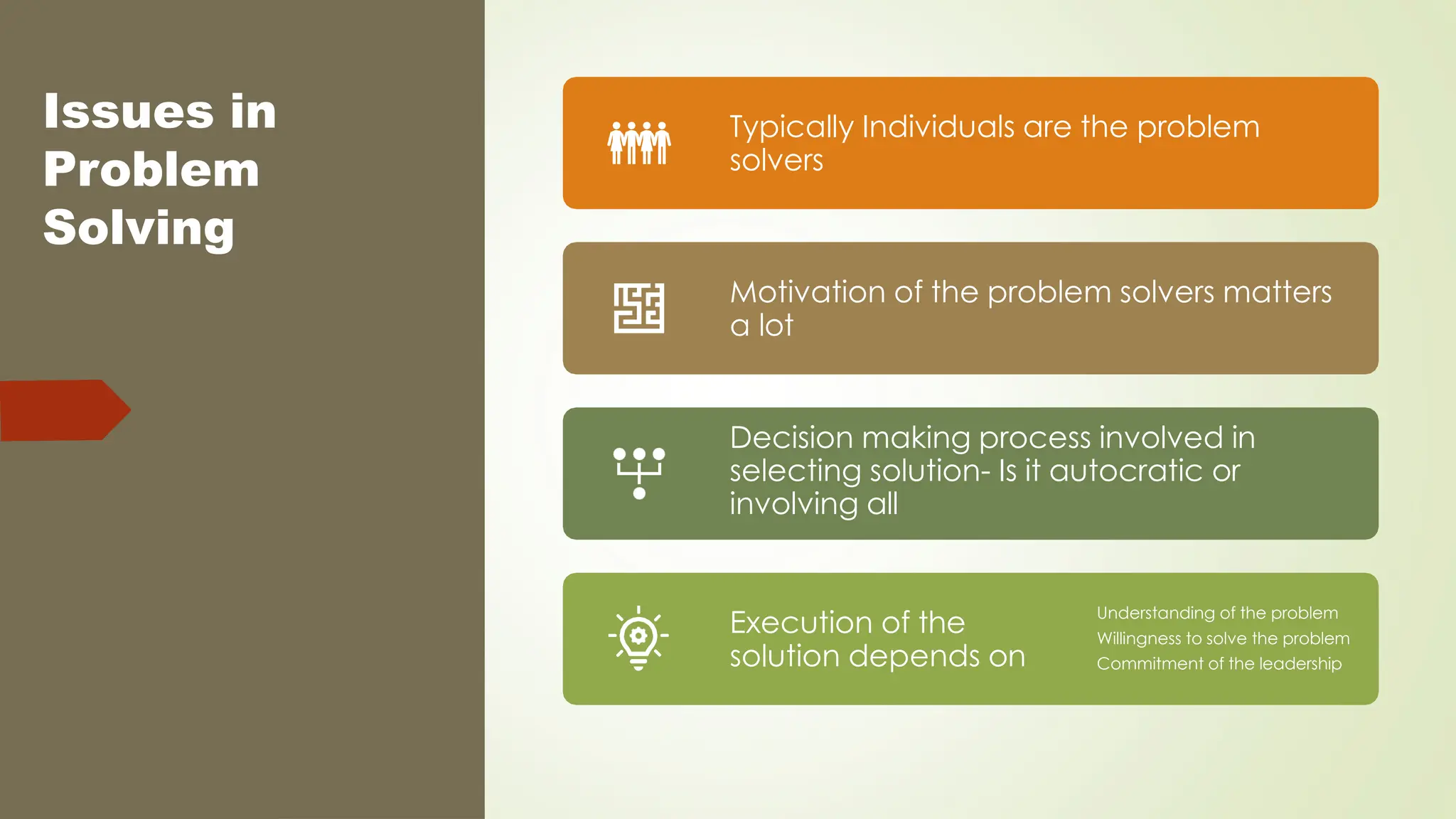 Issues in Problem Solving

Typically Individuals are the problem solvers

Motivation of the problem solvers matters a lot

Decision making process involved in selecting solution- Is it autocratic or involving all

Execution of the solution depends on

Understanding of the problem
Willingness to solve the problem
Commitment of the leadership